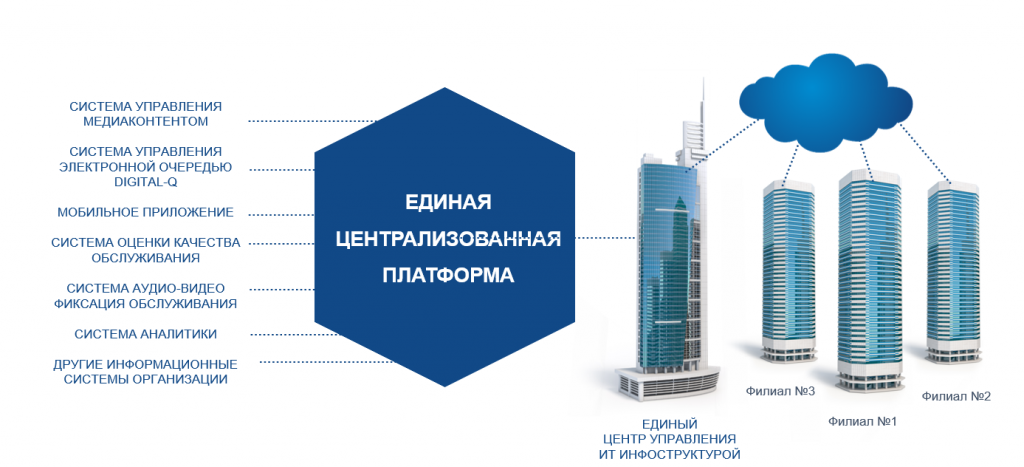 СИСТЕМА УПРАВЛЕНИЯ МЕДИАКОНТЕНТОМ

СИСТЕМА УПРАВЛЕНИЯ ЭЛЕКТРОННОЙ ОЧЕРЕДЬЮ DIGITAL-Q

МОБИЛЬНОЕ ПРИЛОЖЕНИЕ

СИСТЕМА ОЦЕНКИ КАЧЕСТВА ОБСЛУЖИВАНИЯ

СИСТЕМА АУДИО-ВИДЕО ФИКСАЦИЯ ОБСЛУЖИВАНИЯ

СИСТЕМА АНАЛИТИКИ

ДРУГИЕ ИНФОРМАЦИОННЫЕ СИСТЕМЫ ОРГАНИЗАЦИИ

ЕДИНАЯ ЦЕНТРАЛИЗОВАННАЯ ПЛАТФОРМА

ЕДИНЫЙ ЦЕНТР УПРАВЛЕНИЯ ИТ ИНФОСТРУКТУРОЙ

Филиал №3

Филиал №1

Филиал №2